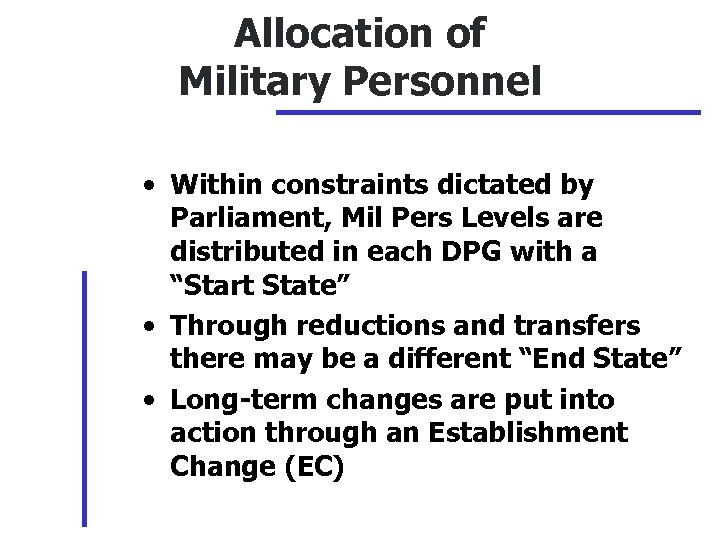 Allocation of Military Personnel

• Within constraints dictated by Parliament, Mil Pers Levels are distributed in each DPG with a “Start State”

• Through reductions and transfers there may be a different “End State”

• Long-term changes are put into action through an Establishment Change (EC)